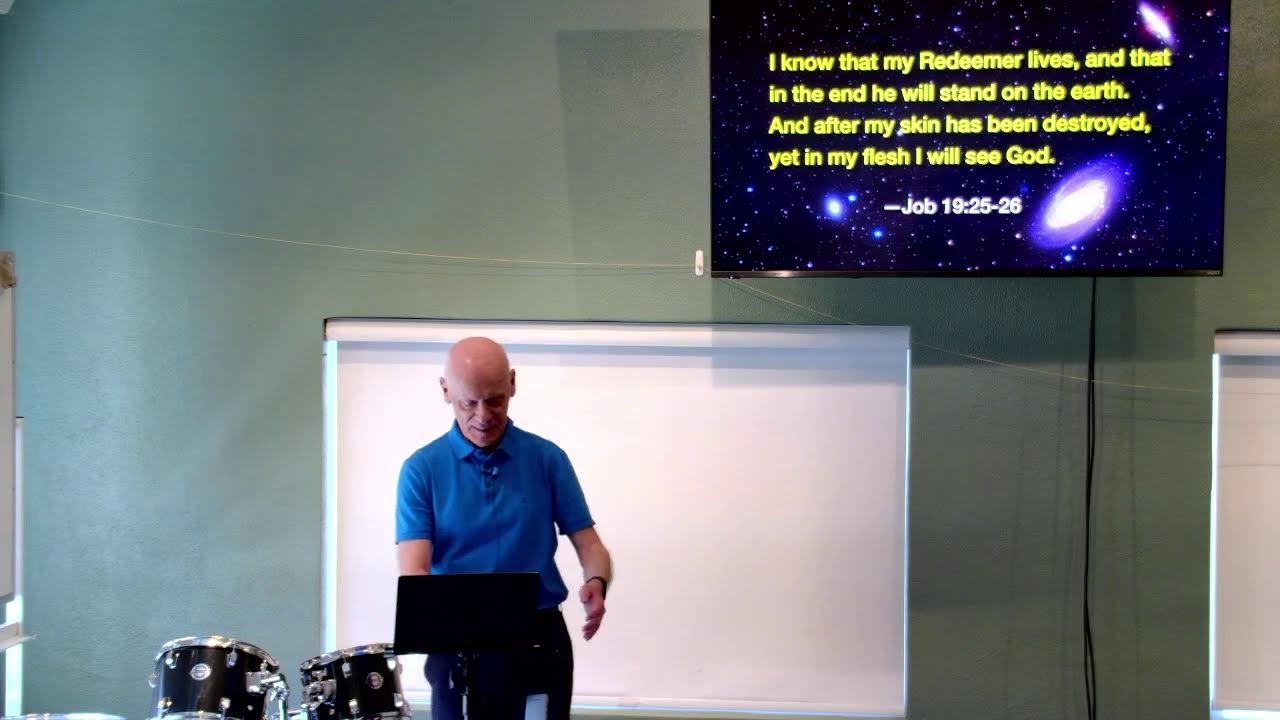 I know that my Redeemer lives, and that in the end he will stand on the earth. And after my skin has been destroyed, yet in my flesh I will see God.

—Job 19:25-26